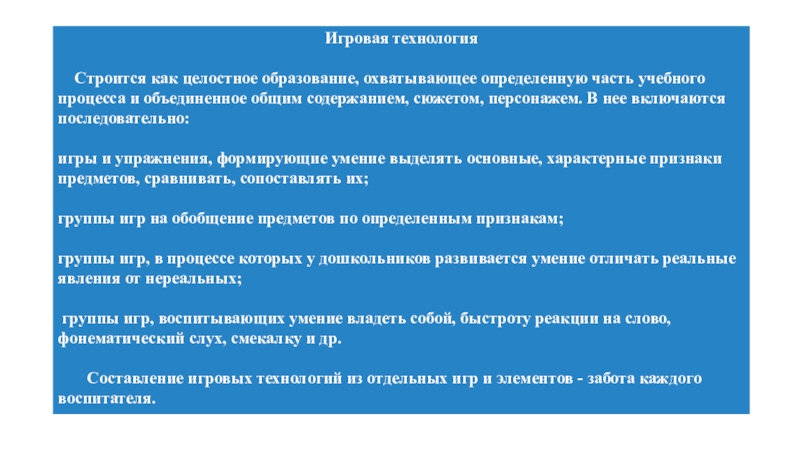 Игровая технология

Строится как целостное образование, охватывающее определенную часть учебного процесса и объединенное общим содержанием, сюжетом, персонажем. В нее включаются последовательно:

игры и упражнения, формирующие умение выделять основные, характерные признаки предметов, сравнивать, сопоставлять их;

группы игр на обобщение предметов по определенным признакам;

группы игр, в процессе которых у дошкольников развивается умение отличать реальные явления от нереальных;

группы игр, воспитывающих умение владеть собой, быстроту реакции на слово, фонематический слух, смекалку и др.

Составление игровых технологий из отдельных игр и элементов - забота каждого воспитателя.